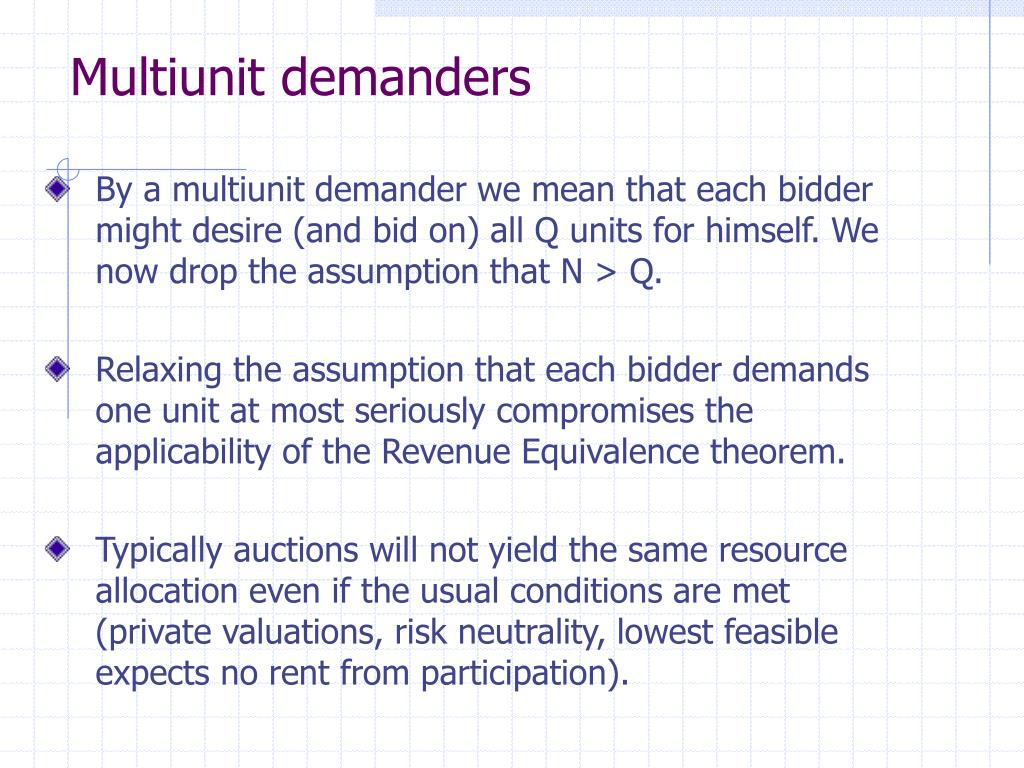 Multiunit demanders

By a multiunit demander we mean that each bidder might desire (and bid on) all Q units for himself. We now drop the assumption that N > Q.

Relaxing the assumption that each bidder demands one unit at most seriously compromises the applicability of the Revenue Equivalence theorem.

Typically auctions will not yield the same resource allocation even if the usual conditions are met (private valuations, risk neutrality, lowest feasible expects no rent from participation).